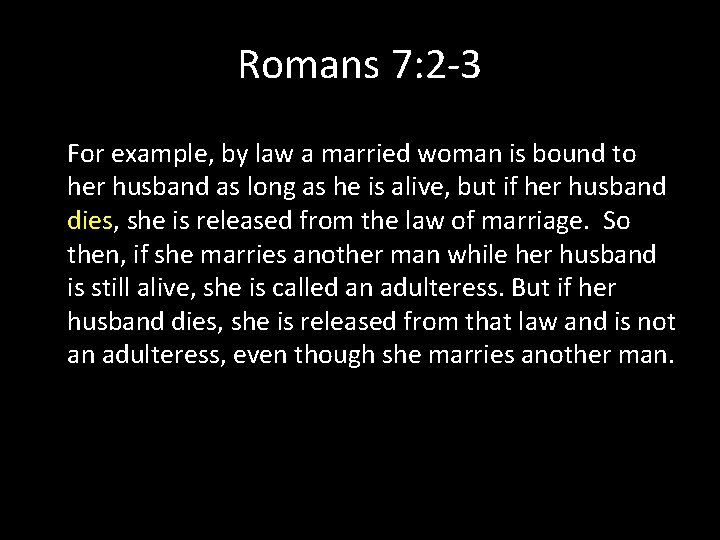 Romans 7:2-3

For example, by law a married woman is bound to her husband as long as he is alive, but if her husband dies, she is released from the law of marriage. So then, if she marries another man while her husband is still alive, she is called an adulteress. But if her husband dies, she is released from that law and is not an adulteress, even though she marries another man.